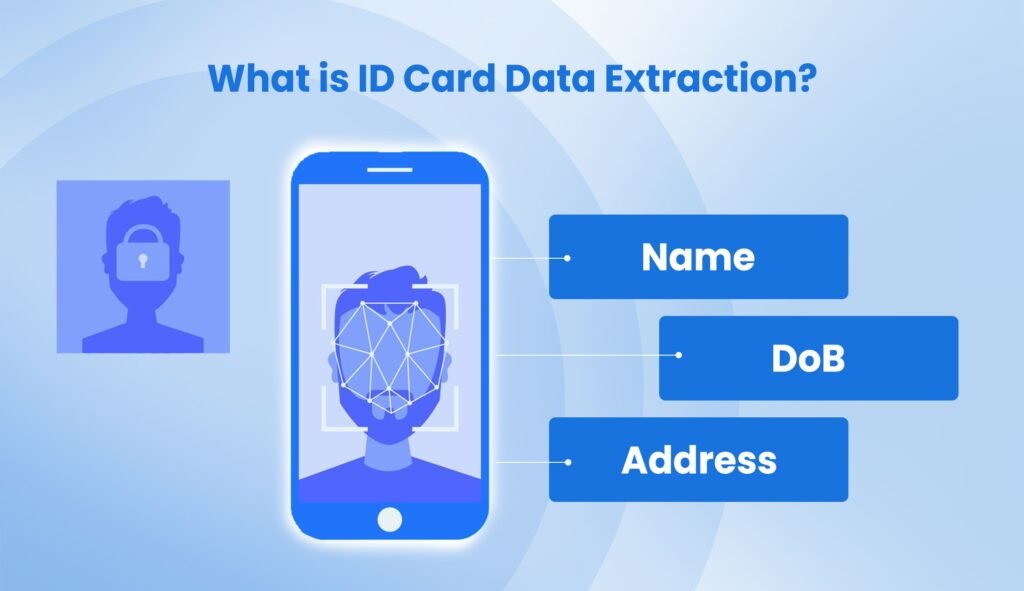 What is ID Card Data Extraction?

Name

DoB

Address